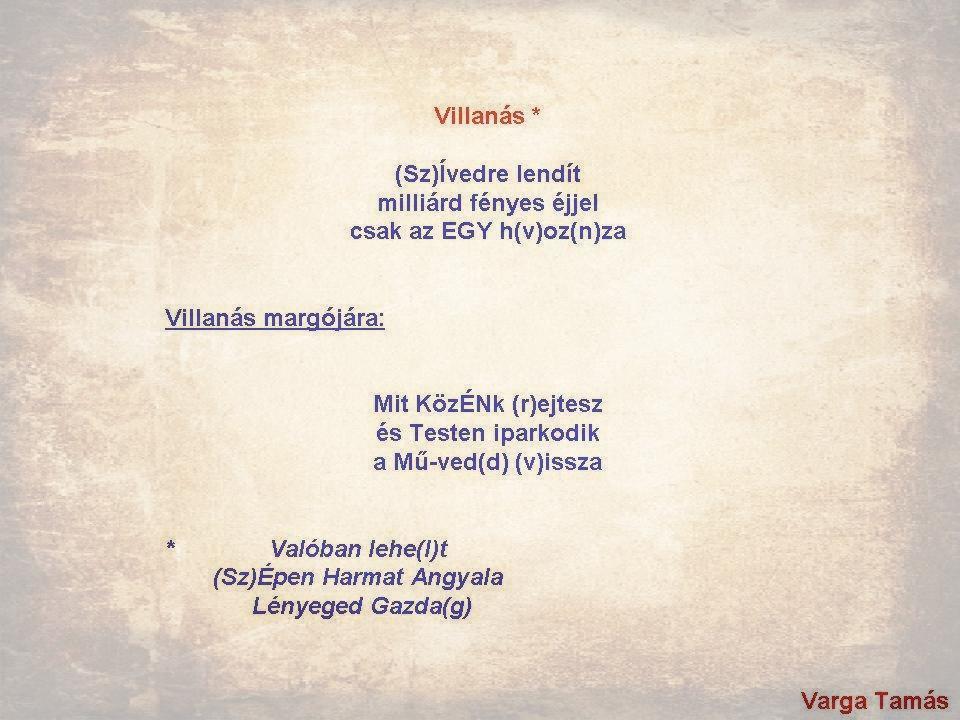 Villanás *

(Sz)Ívedre lendít
milliárd fényes éjjel
csak az EGY h(v)oz(n)za

Villanás margójára:

Mit KözÉNk (r)ejtesz
és Testen iparkodik
a Mű-ved(d) (v)issza

* Valóban lehe(l)t
(Sz)Épen Harmat Angyala
Lényeged Gazda(g)

Varga Tamás